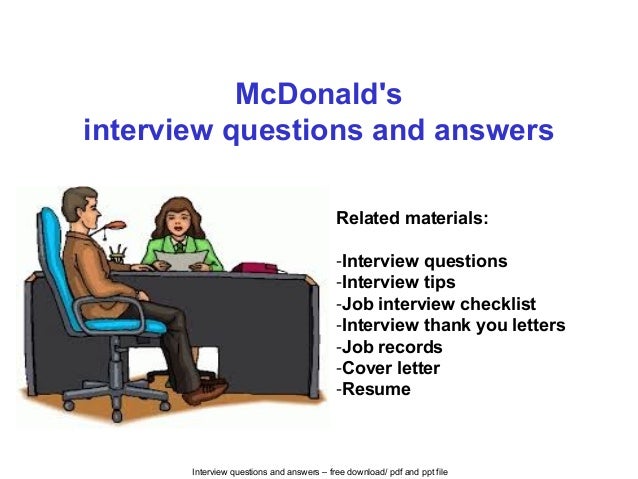 McDonald's
interview questions and answers

Related materials:

-Interview questions
-Interview tips
-Job interview checklist
-Interview thank you letters
-Job records
-Cover letter
-Resume

Interview questions and answers – free download/ pdf and ppt file